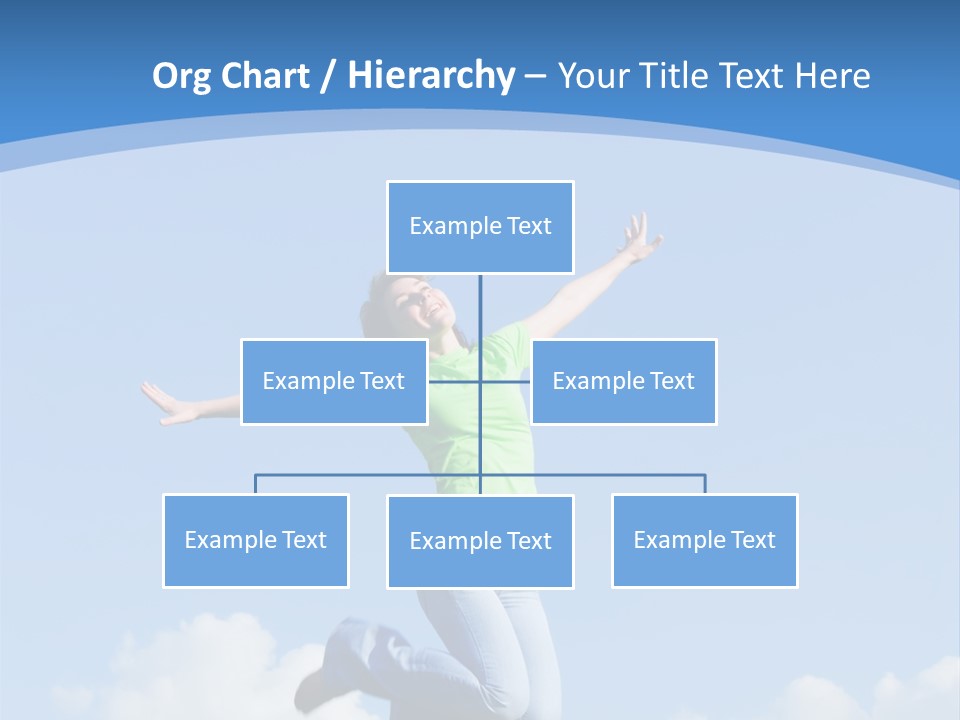 Org Chart / Hierarchy – Your Title Text Here

Example Text

Example Text

Example Text

Example Text

Example Text

Example Text